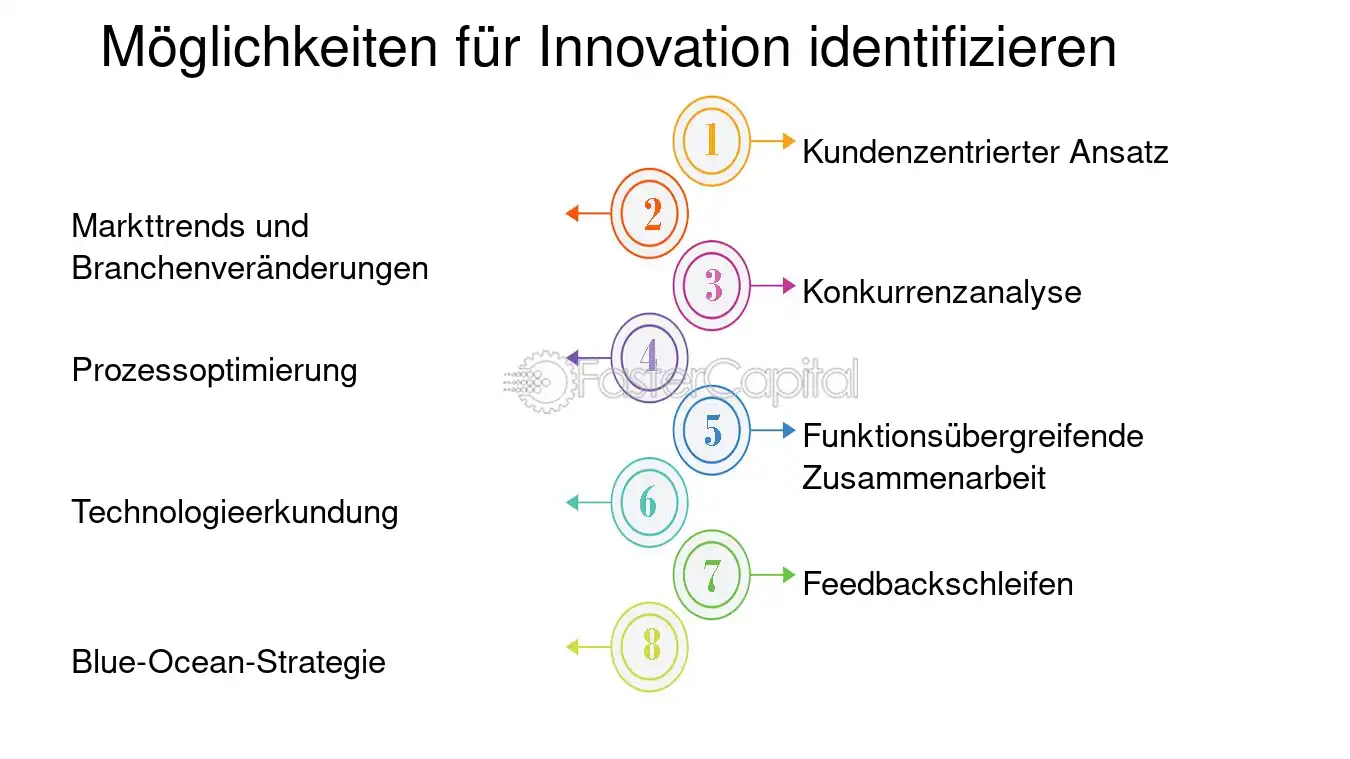 Möglichkeiten für Innovation identifizieren

1
Kundenzentrierter Ansatz

2
Markttrends und Branchenveränderungen

3
Konkurrenzanalyse

4
Prozessoptimierung

5
Funktionsübergreifende Zusammenarbeit

6
Technologieerkundung

7
Feedbackschleifen

8
Blue-Ocean-Strategie

FasterCapital